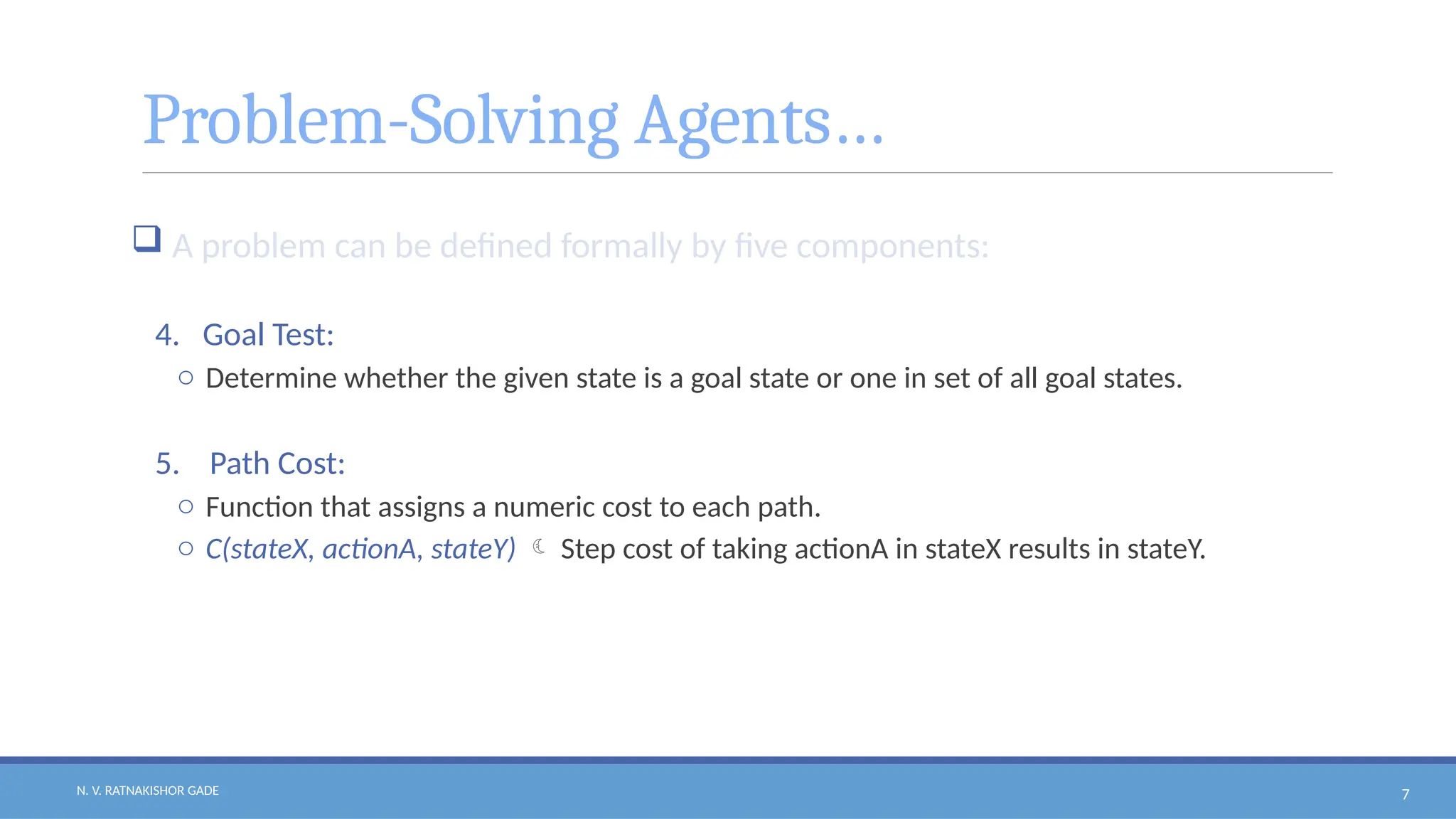 Problem-Solving Agents…

❑ A problem can be defined formally by five components:

4. Goal Test:

○ Determine whether the given state is a goal state or one in set of all goal states.

5. Path Cost:

○ Function that assigns a numeric cost to each path.

○ C(stateX, actionA, stateY) ☾ Step cost of taking actionA in stateX results in stateY.

N. V. RATNAKISHOR GADE

7